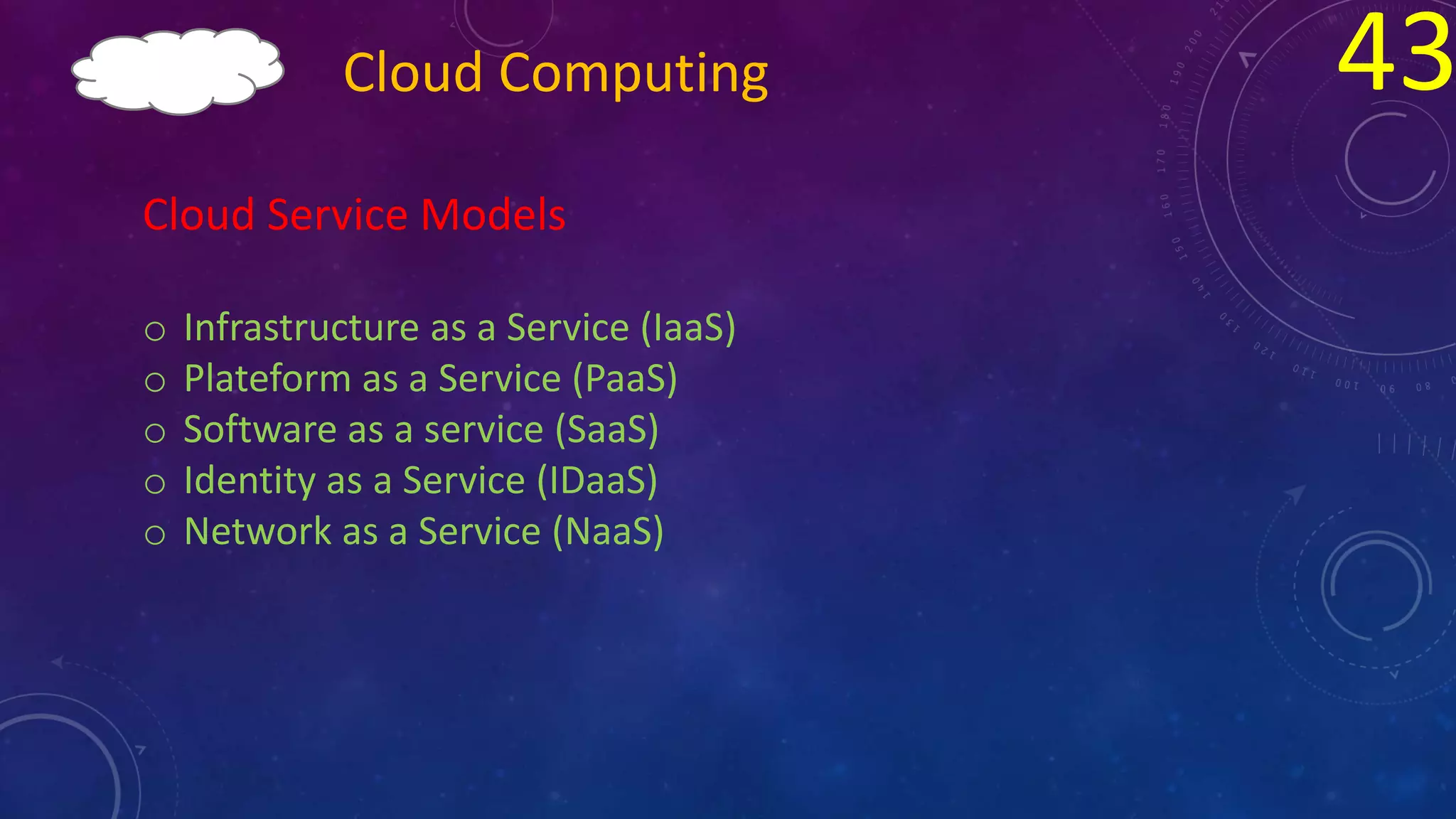 Cloud Computing

43

Cloud Service Models

o Infrastructure as a Service (IaaS)
o Plateform as a Service (PaaS)
o Software as a service (SaaS)
o Identity as a Service (IDaaS)
o Network as a Service (NaaS)